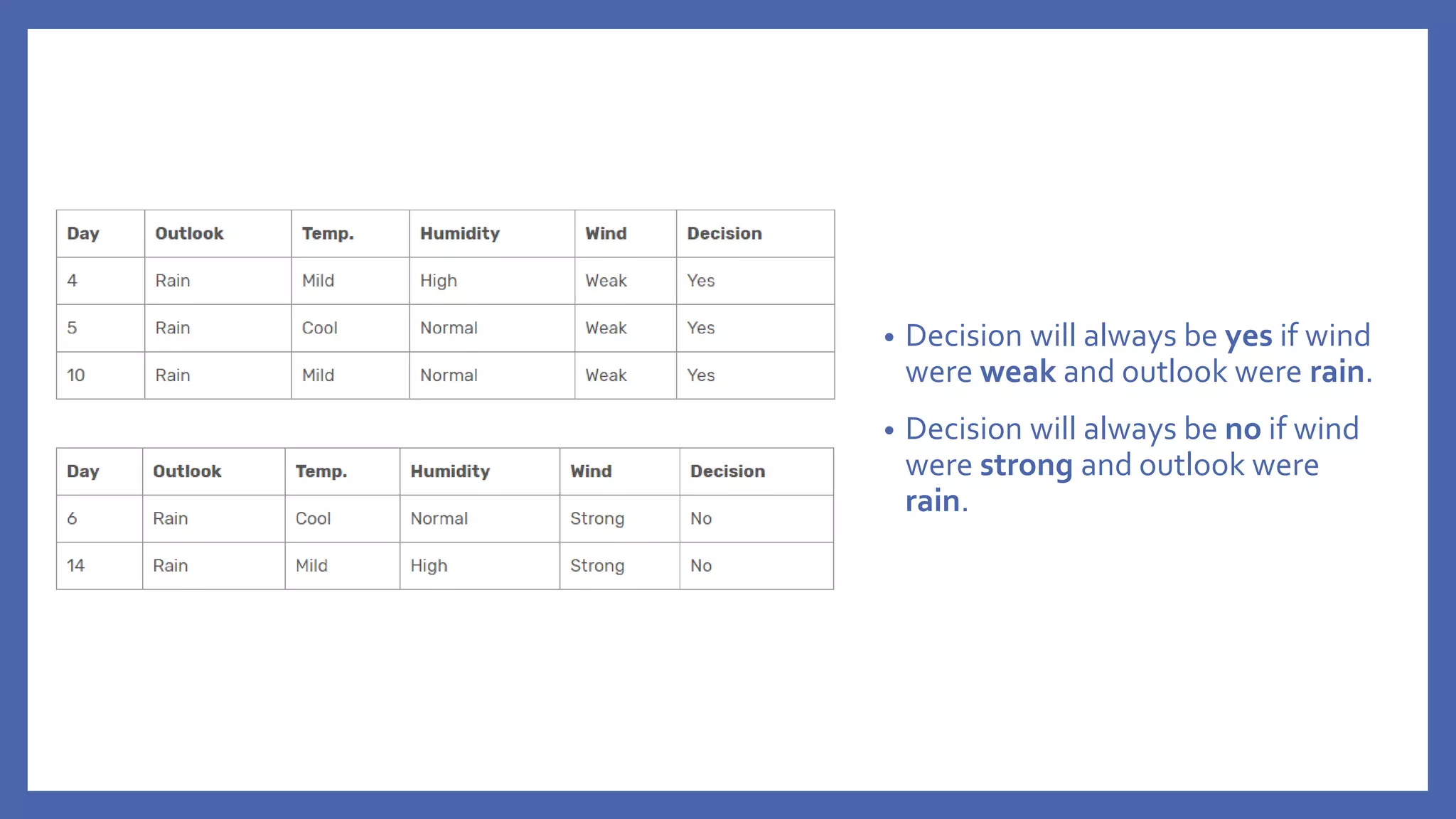 | Day | Outlook | Temp. | Humidity | Wind | Decision |
|---|---|---|---|---|---|
| 4 | Rain | Mild | High | Weak | Yes |
| 5 | Rain | Cool | Normal | Weak | Yes |
| 10 | Rain | Mild | Normal | Weak | Yes |

| Day | Outlook | Temp. | Humidity | Wind | Decision |
|---|---|---|---|---|---|
| 6 | Rain | Cool | Normal | Strong | No |
| 14 | Rain | Mild | High | Strong | No |

• Decision will always be yes if wind were weak and outlook were rain.

• Decision will always be no if wind were strong and outlook were rain.